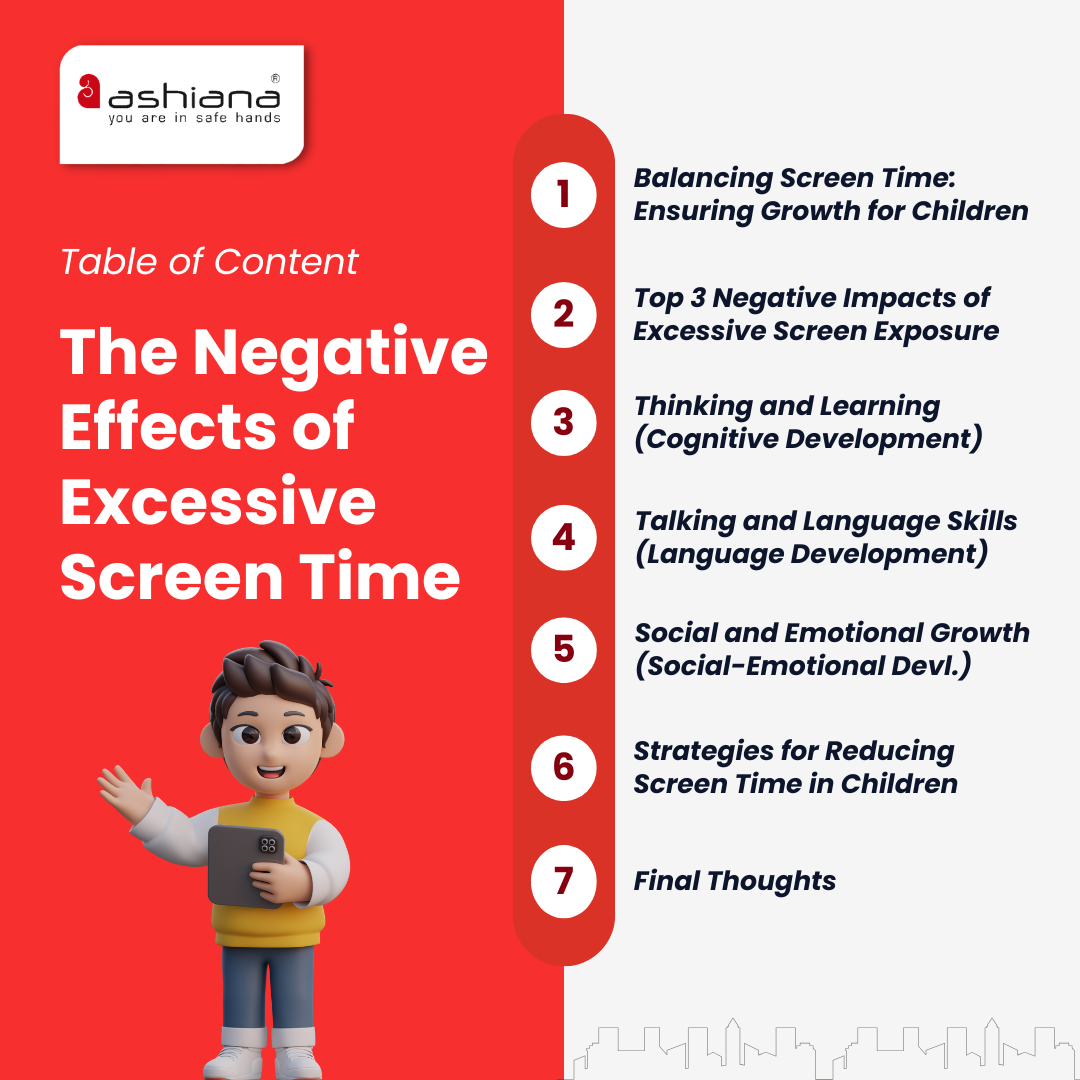 ashiana®
you are in safe hands

Table of Content

The Negative Effects of Excessive Screen Time

1 Balancing Screen Time: Ensuring Growth for Children

2 Top 3 Negative Impacts of Excessive Screen Exposure

3 Thinking and Learning (Cognitive Development)

4 Talking and Language Skills (Language Development)

5 Social and Emotional Growth (Social-Emotional Devl.)

6 Strategies for Reducing Screen Time in Children

7 Final Thoughts